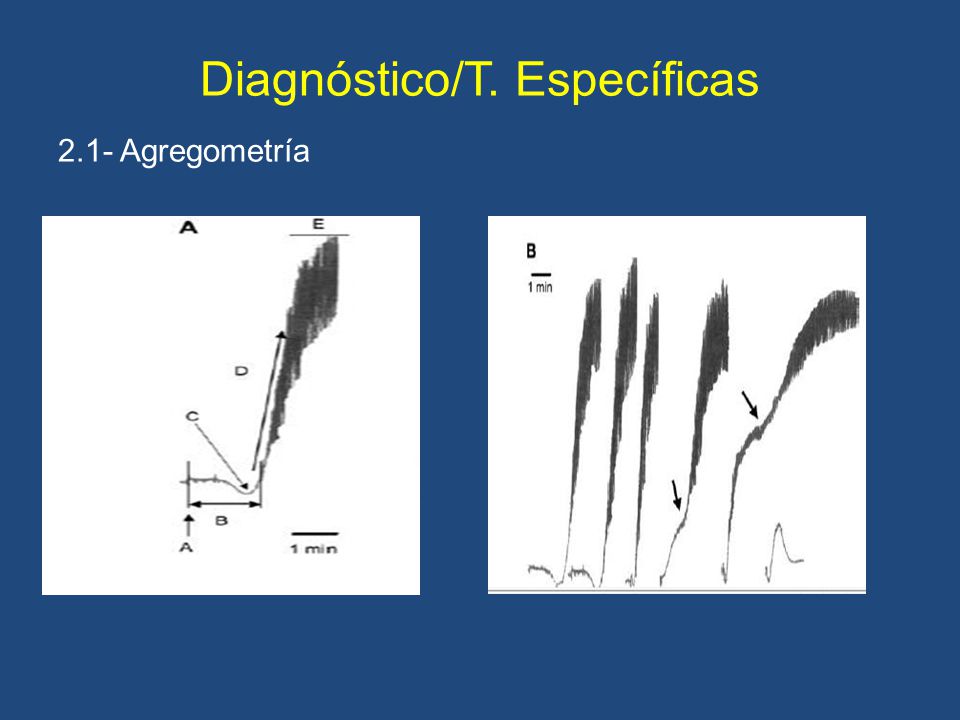 Diagnóstico/T. Específicas

2.1- Agregometría

A

E

D

C

B

A

1 min

B

1 min